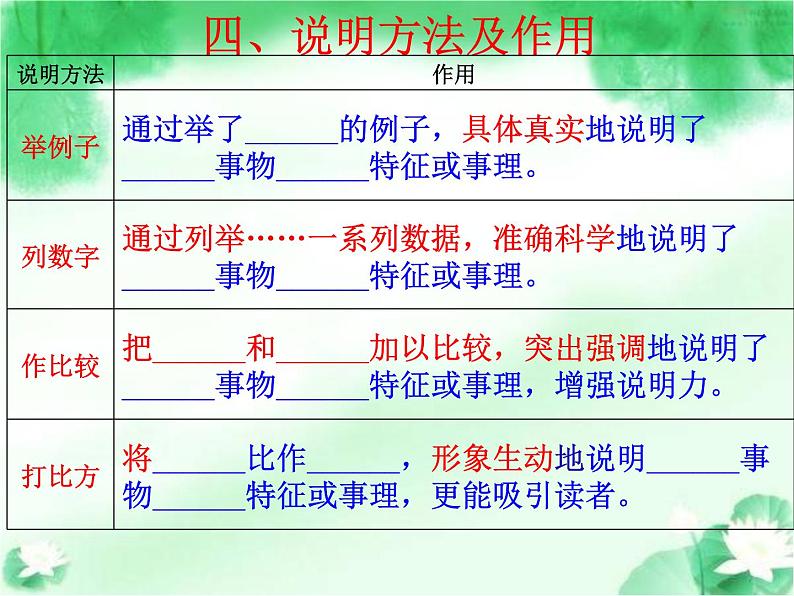 四、说明方法及作用

| 说明方法 | 作用 |
|---|---|
| 举例子 | 通过举了______的例子，具体真实地说明了______事物______特征或事理。 |
| 列数字 | 通过列举……一系列数据，准确科学地说明了______事物______特征或事理。 |
| 作比较 | 把______和______加以比较，突出强调地说明了______事物______特征或事理，增强说明力。 |
| 打比方 | 将______比作______，形象生动地说明______事物______特征或事理，更能吸引读者。 |